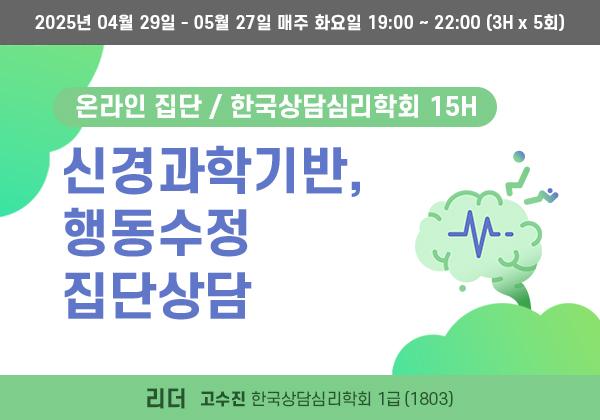 2025년 04월 29일 - 05월 27일 매주 화요일 19:00 ~ 22:00 (3H x 5회)

온라인 집단 / 한국상담심리학회 15H

신경과학기반, 행동수정 집단상담

리더 고수진 한국상담심리학회 1급 (1803)